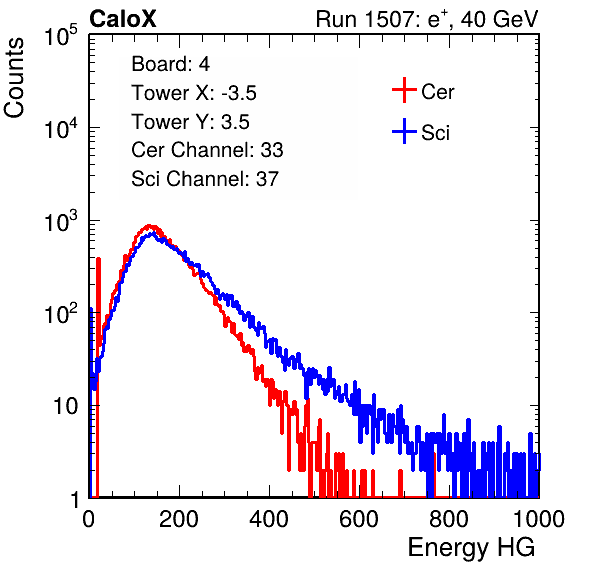 CaloX

Run 1507: $e^{+}$, 40 GeV

Counts

$10^5$

$10^4$

$10^3$

$10^2$

10

1

Board: 4
Tower X: -3.5
Tower Y: 3.5
Cer Channel: 33
Sci Channel: 37

Cer

Sci

0 200 400 600 800 1000

Energy HG